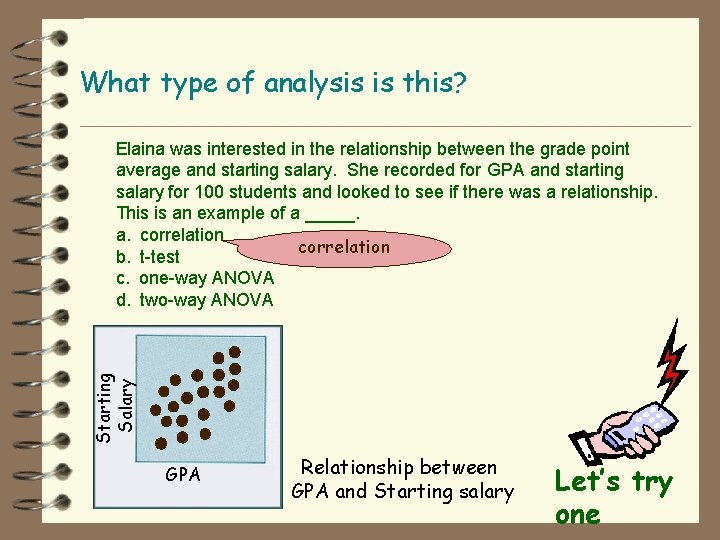 What type of analysis is this?

Elaina was interested in the relationship between the grade point average and starting salary. She recorded for GPA and starting salary for 100 students and looked to see if there was a relationship. This is an example of a _____.

a. correlation
b. t-test
c. one-way ANOVA
d. two-way ANOVA

correlation

Starting Salary

GPA

Relationship between GPA and Starting salary

Let's try one